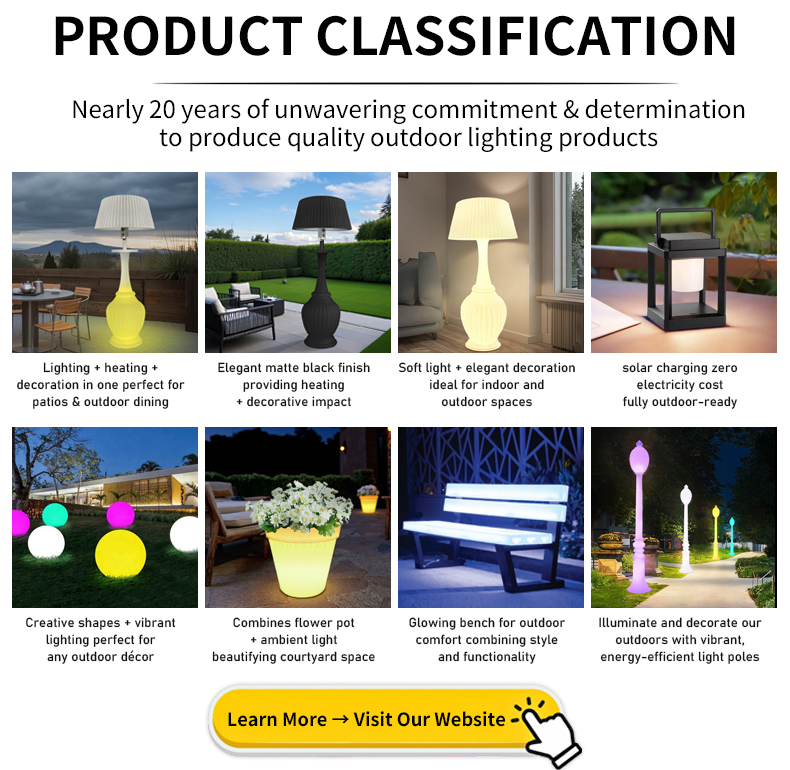 PRODUCT CLASSIFICATION

Nearly 20 years of unwavering commitment & determination to produce quality outdoor lighting products

Lighting + heating + decoration in one perfect for patios & outdoor dining

Elegant matte black finish providing heating + decorative impact

Soft light + elegant decoration ideal for indoor and outdoor spaces

solar charging zero electricity cost fully outdoor-ready

Creative shapes + vibrant lighting perfect for any outdoor décor

Combines flower pot + ambient light beautifying courtyard space

Glowing bench for outdoor comfort combining style and functionality

Illuminate and decorate our outdoors with vibrant, energy-efficient light poles

Learn More → Visit Our Website